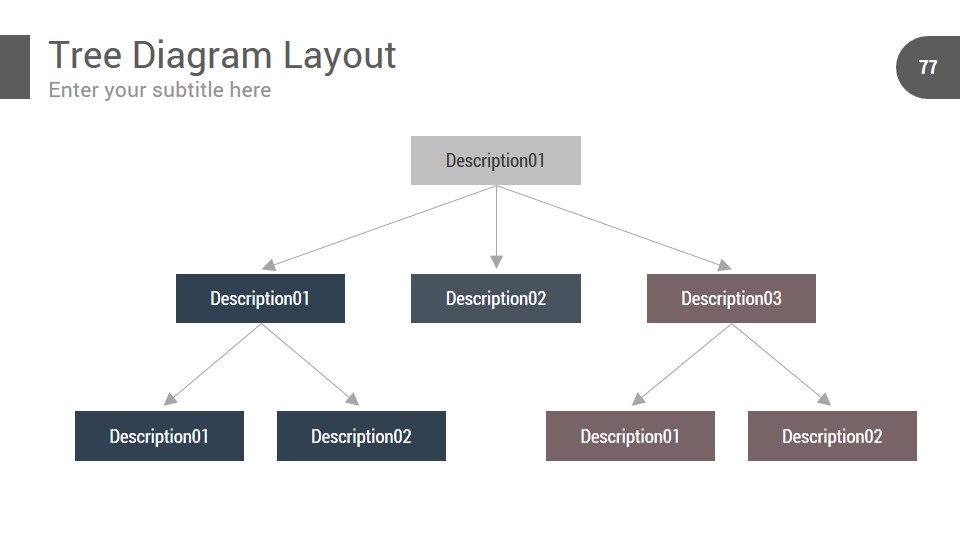 Tree Diagram Layout
Enter your subtitle here

77

Description01

Description01

Description02

Description03

Description01

Description02

Description01

Description02